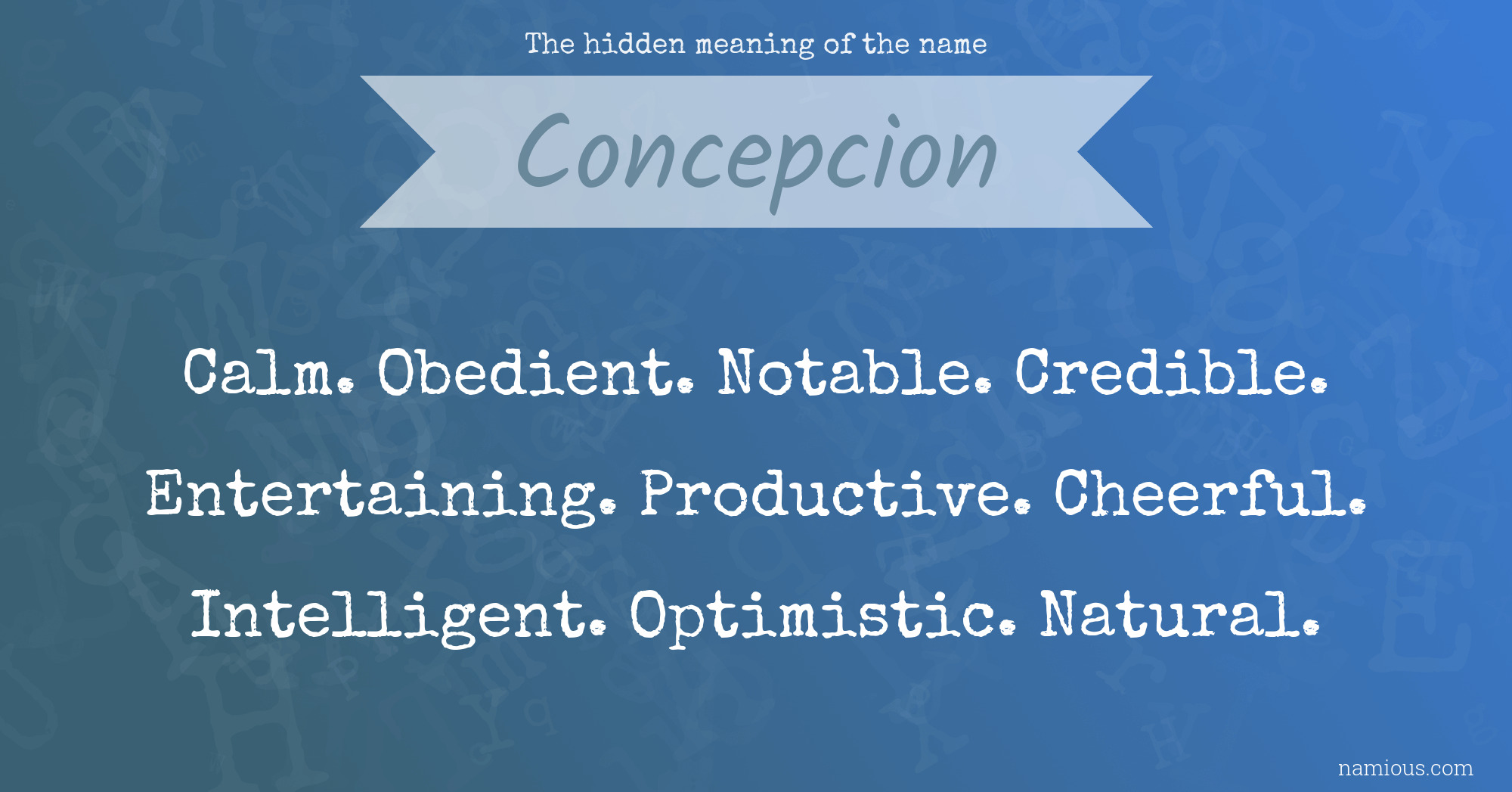 The hidden meaning of the name

Concepcion

Calm. Obedient. Notable. Credible. Entertaining. Productive. Cheerful. Intelligent. Optimistic. Natural.

namious.com